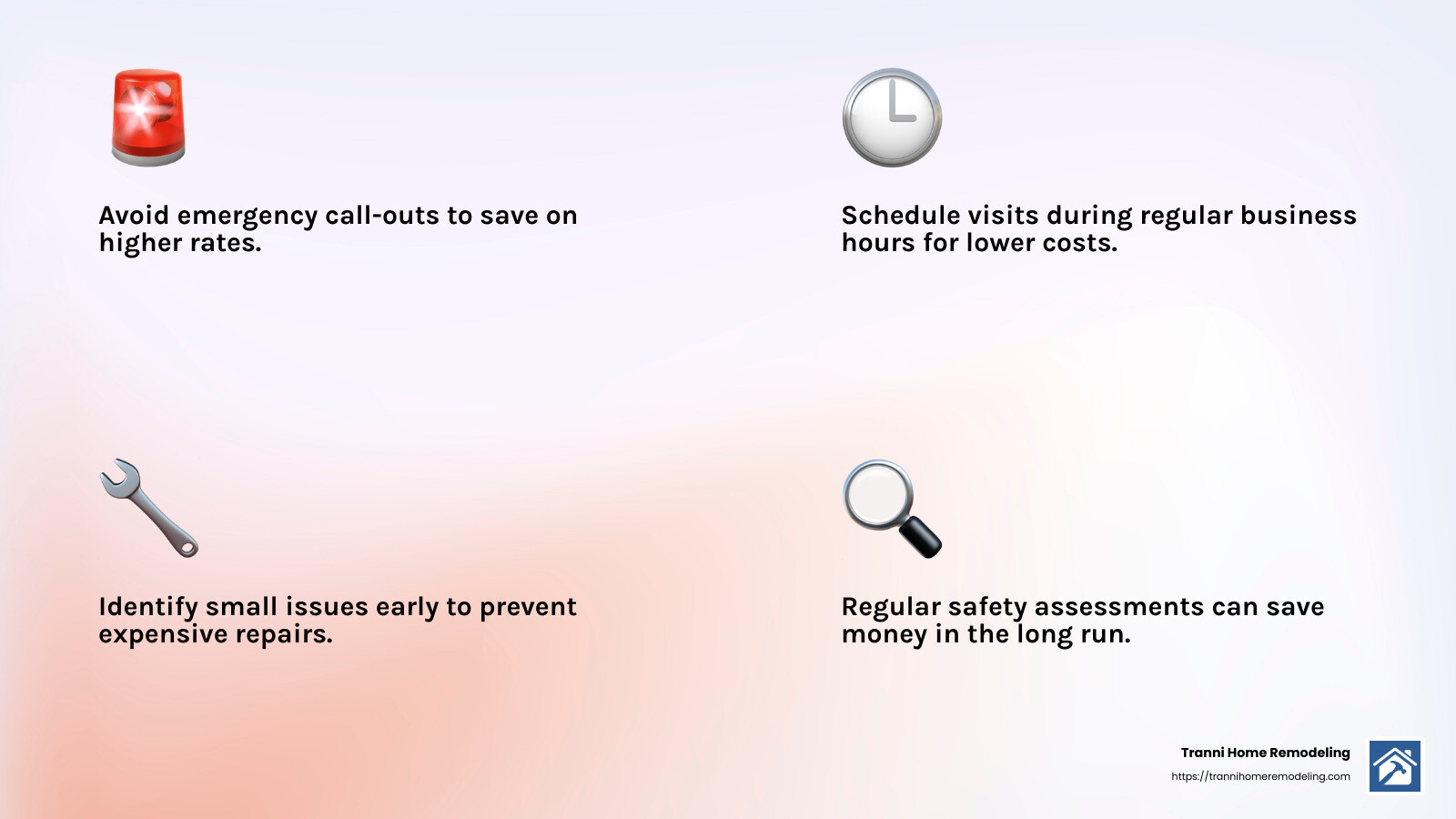 Avoid emergency call-outs to save on higher rates.

Schedule visits during regular business hours for lower costs.

Identify small issues early to prevent expensive repairs.

Regular safety assessments can save money in the long run.

Tranni Home Remodeling
https://trannihomeremodeling.com